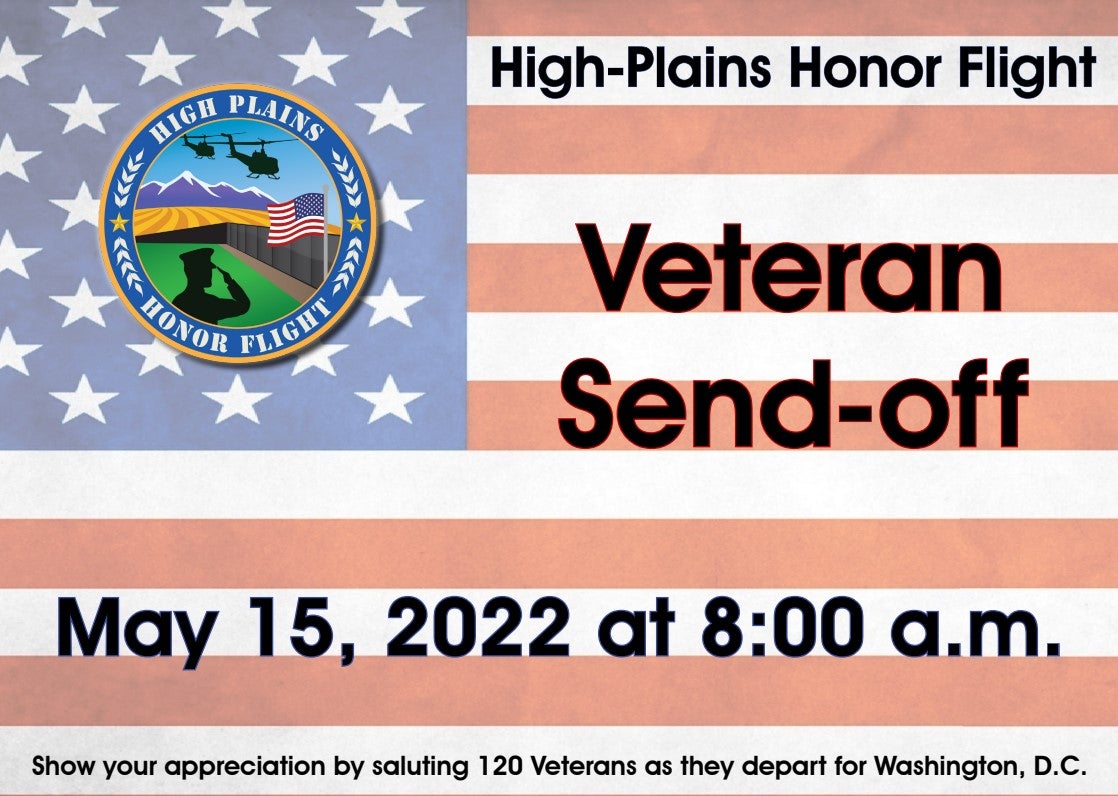 HIGH PLAINS
HONOR FLIGHT

High-Plains Honor Flight

Veteran Send-off

May 15, 2022 at 8:00 a.m.

Show your appreciation by saluting 120 Veterans as they depart for Washington, D.C.